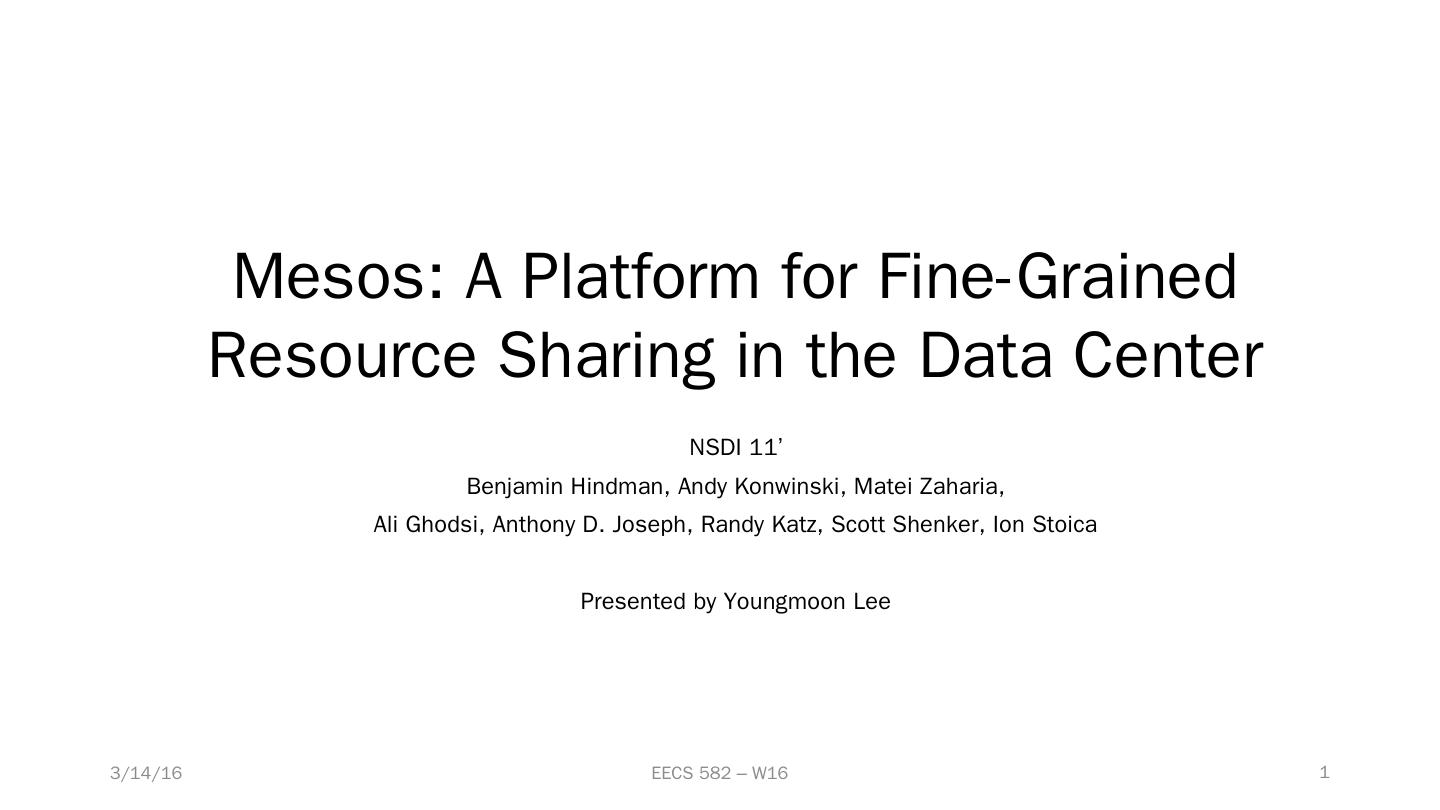 Mesos: A Platform for Fine-Grained Resource Sharing in the Data Center

NSDI 11’

Benjamin Hindman, Andy Konwinski, Matei Zaharia,
Ali Ghodsi, Anthony D. Joseph, Randy Katz, Scott Shenker, Ion Stoica

Presented by Youngmoon Lee

3/14/16

EECS 582 – W16

1